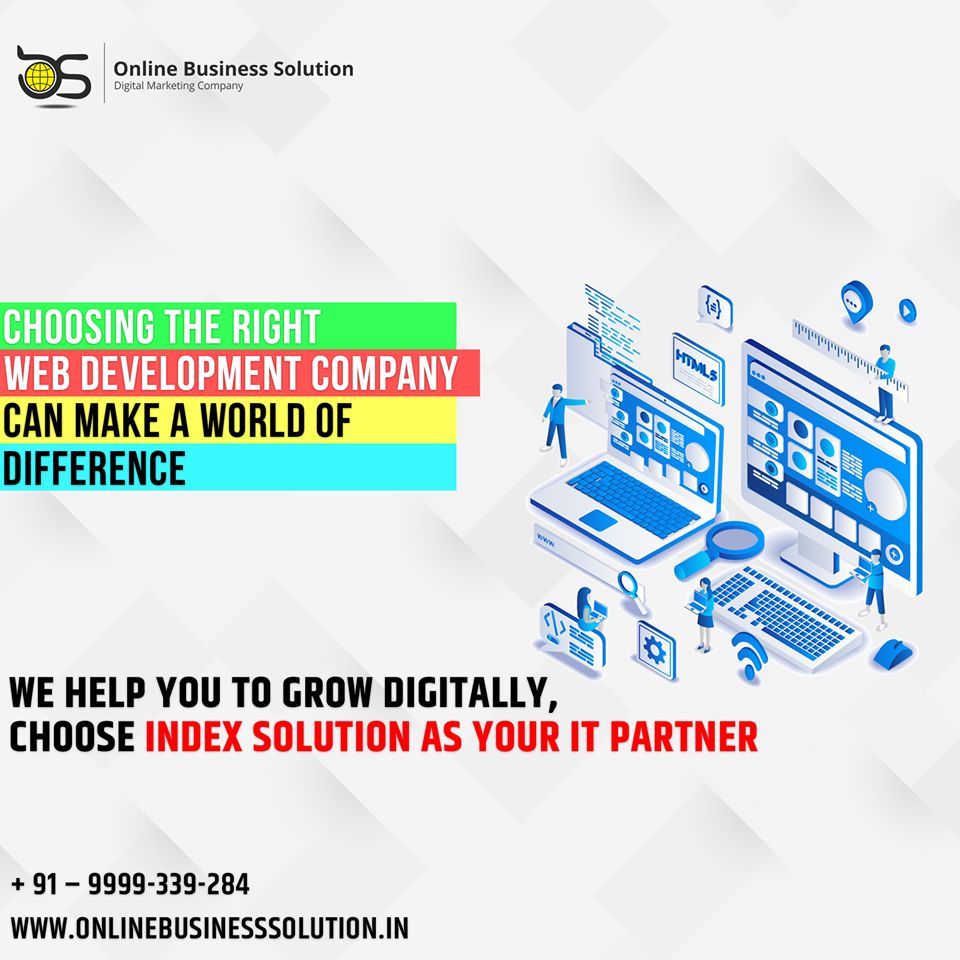 Online Business Solution
Digital Marketing Company

CHOOSING THE RIGHT
WEB DEVELOPMENT COMPANY
CAN MAKE A WORLD OF
DIFFERENCE

HTML5

www

WE HELP YOU TO GROW DIGITALLY,
CHOOSE INDEX SOLUTION AS YOUR IT PARTNER

+ 91 – 9999-339-284
WWW.ONLINEBUSINESSSOLUTION.IN